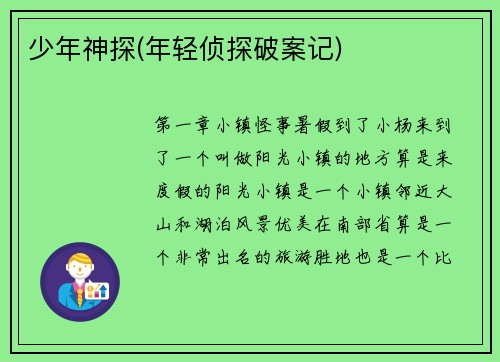 少年神探(年轻侦探破案记)

第一章小镇怪事暑假到了小杨来到了一个叫做阳光小镇的地方算是来度假的阳光小镇是一个小镇邻近大山和湖泊风景优美在南部省算是一个非常出名的旅游胜地也是一个比